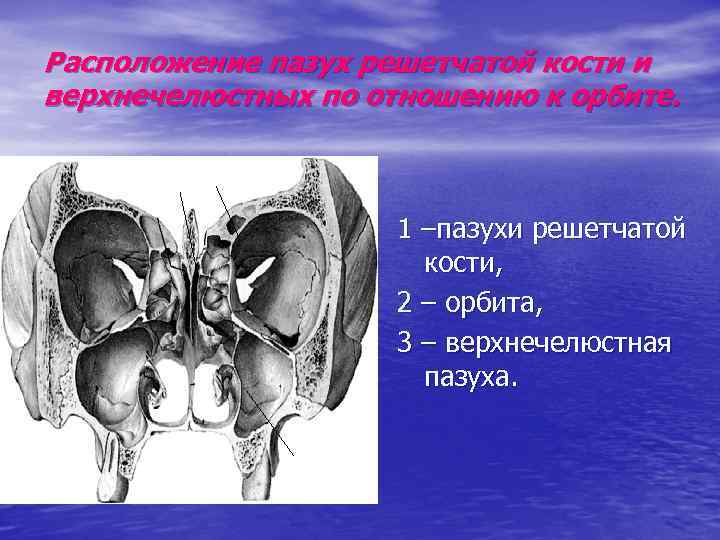 Расположение пазух решетчатой кости и верхнечелюстных по отношению к орбите.

1 –пазухи решетчатой кости,
2 – орбита,
3 – верхнечелюстная пазуха.